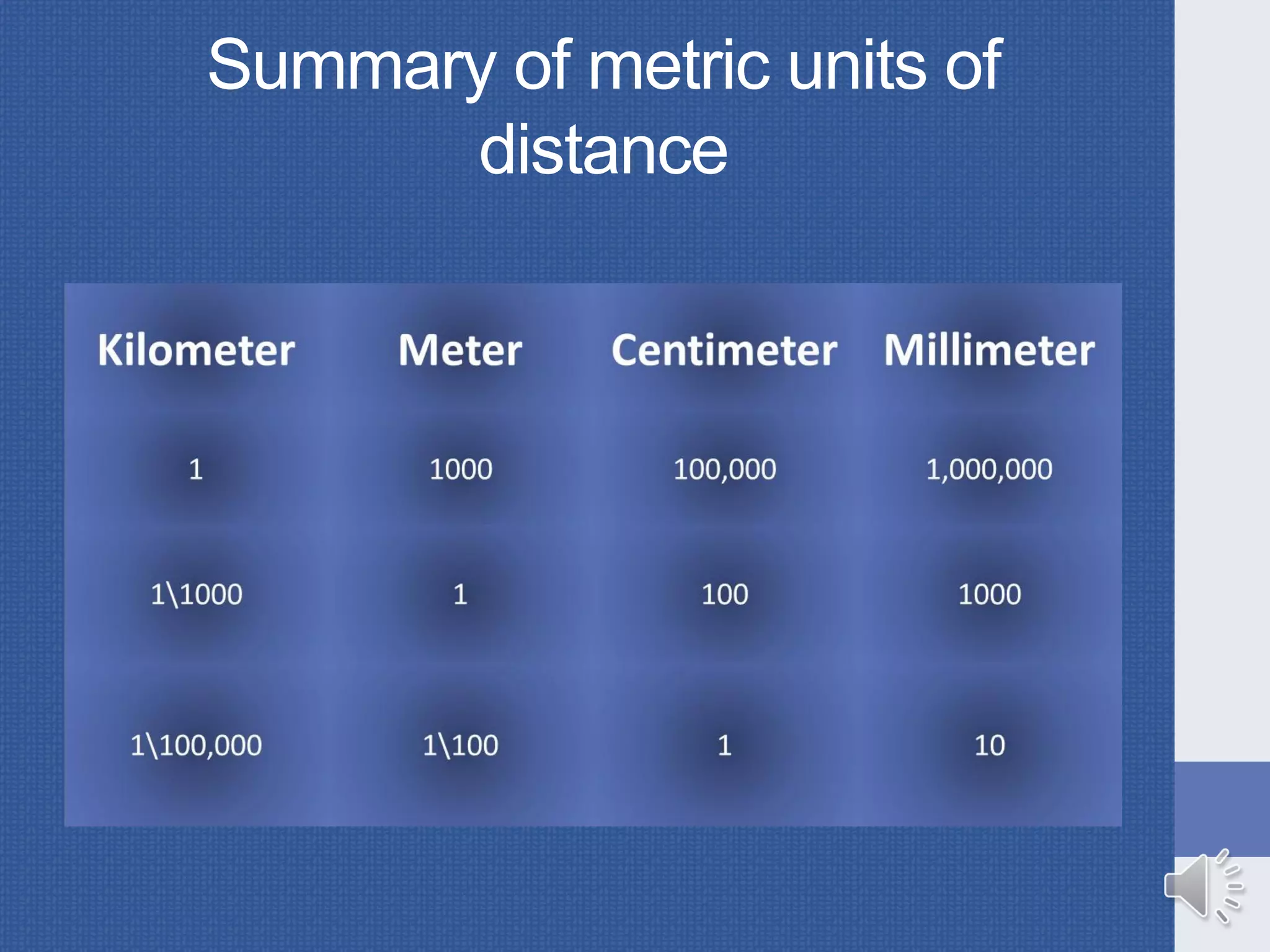 Summary of metric units of distance

| Kilometer | Meter | Centimeter | Millimeter |
|---|---|---|---|
| 1 | 1000 | 100,000 | 1,000,000 |
| 1\1000 | 1 | 100 | 1000 |
| 1\100,000 | 1\100 | 1 | 10 |